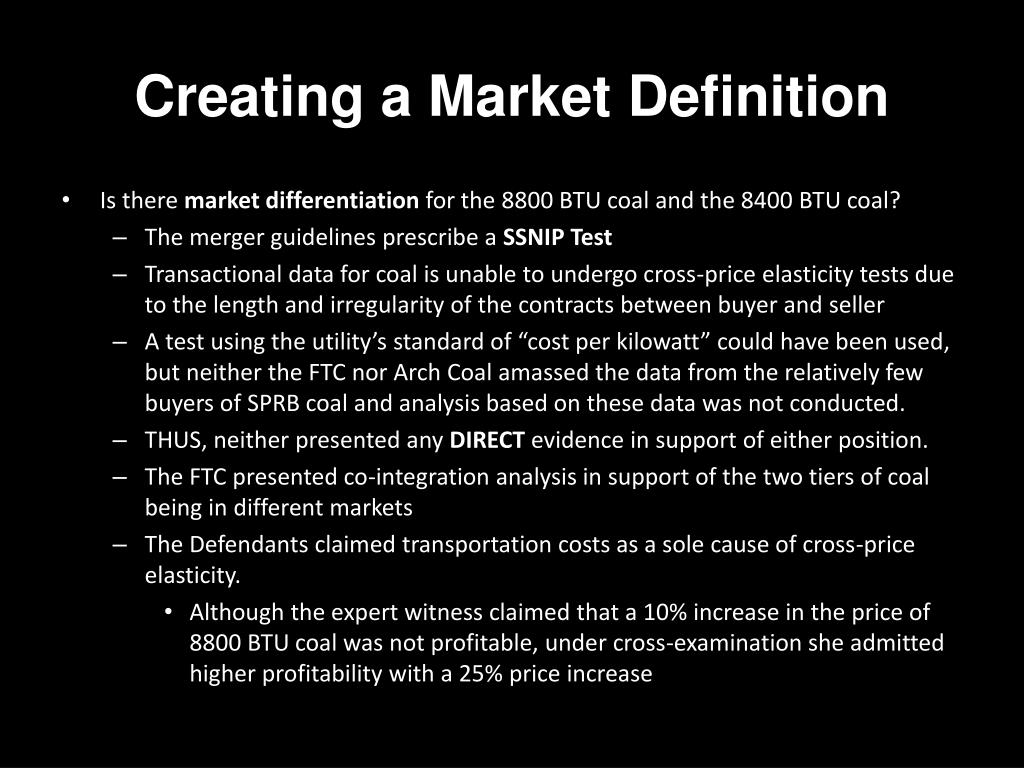 Creating a Market Definition

• Is there market differentiation for the 8800 BTU coal and the 8400 BTU coal?
– The merger guidelines prescribe a SSNIP Test
– Transactional data for coal is unable to undergo cross-price elasticity tests due to the length and irregularity of the contracts between buyer and seller
– A test using the utility’s standard of “cost per kilowatt” could have been used, but neither the FTC nor Arch Coal amassed the data from the relatively few buyers of SPRB coal and analysis based on these data was not conducted.
– THUS, neither presented any DIRECT evidence in support of either position.
– The FTC presented co-integration analysis in support of the two tiers of coal being in different markets
– The Defendants claimed transportation costs as a sole cause of cross-price elasticity.
• Although the expert witness claimed that a 10% increase in the price of 8800 BTU coal was not profitable, under cross-examination she admitted higher profitability with a 25% price increase